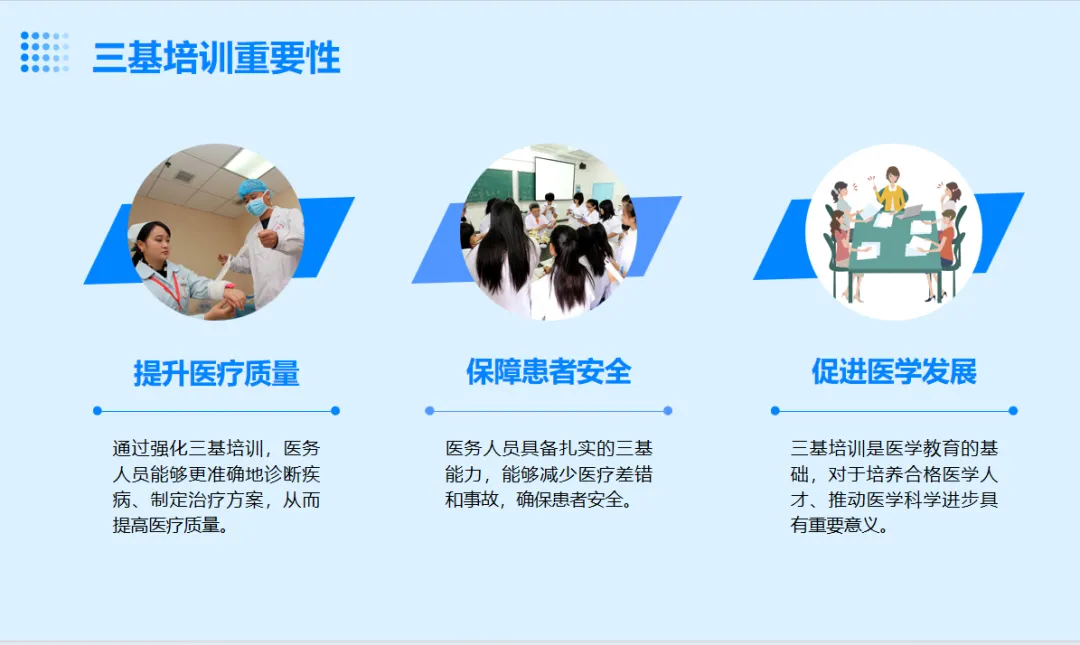 三基培训重要性

提升医疗质量

通过强化三基培训，医务人员能够更准确地诊断疾病、制定治疗方案，从而提高医疗质量。

保障患者安全

医务人员具备扎实的三基能力，能够减少医疗差错和事故，确保患者安全。

促进医学发展

三基培训是医学教育的基础，对于培养合格医学人才、推动医学科学进步具有重要意义。